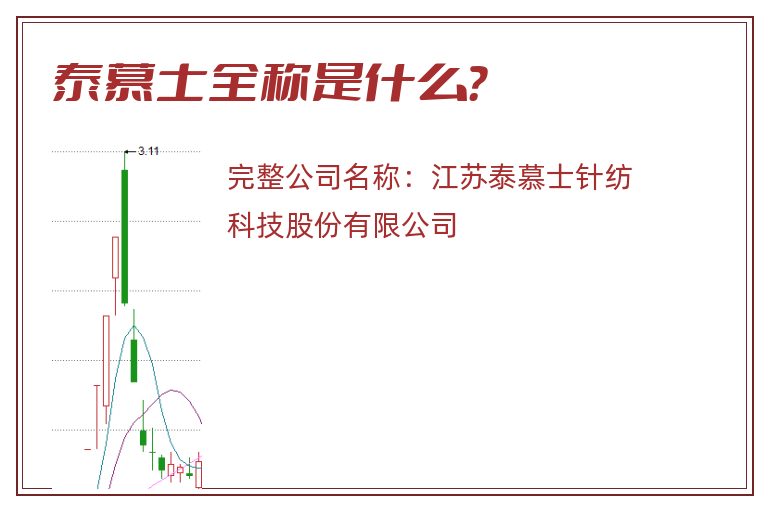 泰慕士全称是什么?

3.11

完整公司名称：江苏泰慕士针纺科技股份有限公司